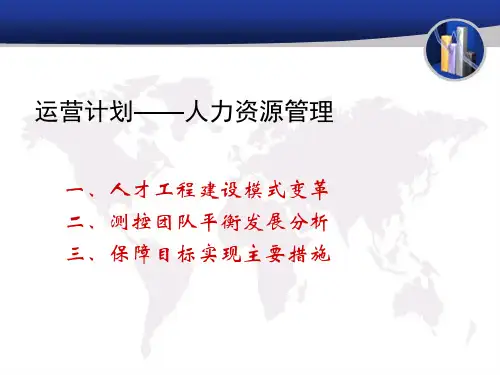 运营计划——人力资源管理

一、人才工程建设模式变革
二、测控团队平衡发展分析
三、保障目标实现主要措施